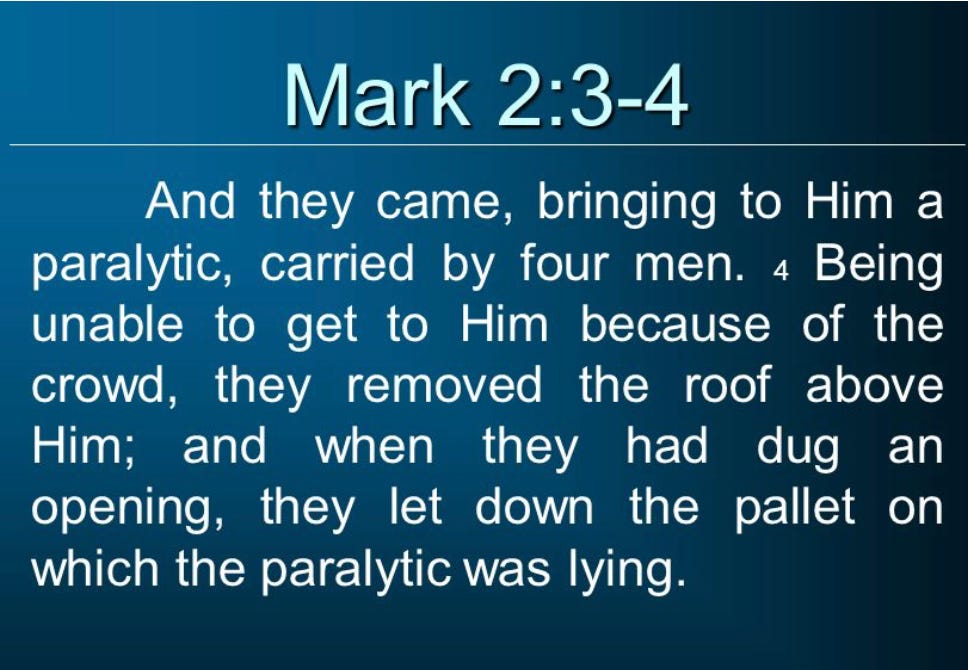 Mark 2:3-4

And they came, bringing to Him a paralytic, carried by four men. 4 Being unable to get to Him because of the crowd, they removed the roof above Him; and when they had dug an opening, they let down the pallet on which the paralytic was lying.